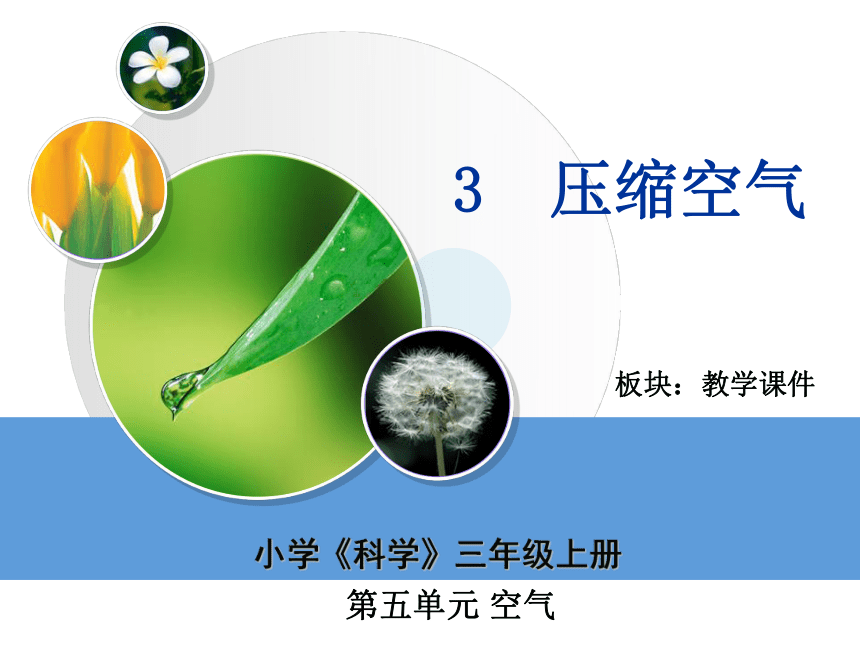 3 压缩空气

板块：教学课件

小学《科学》三年级上册

第五单元 空气